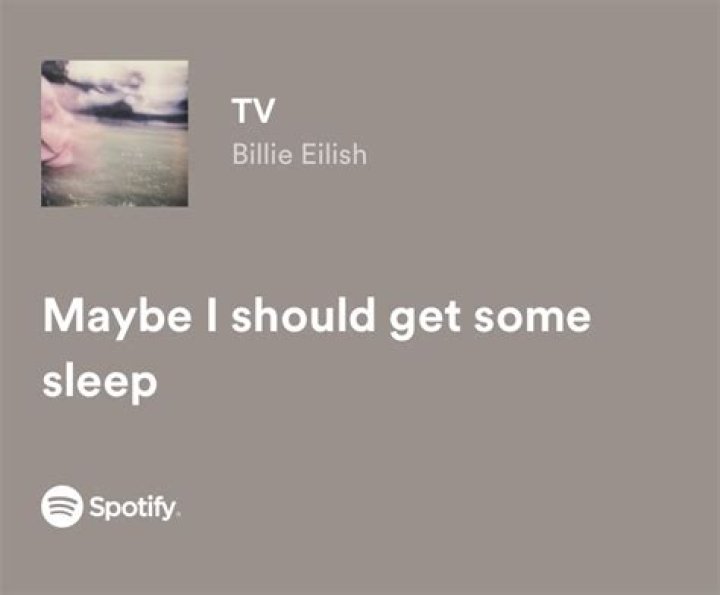 TV
Billie Eilish

Maybe I should get some sleep

Spotify